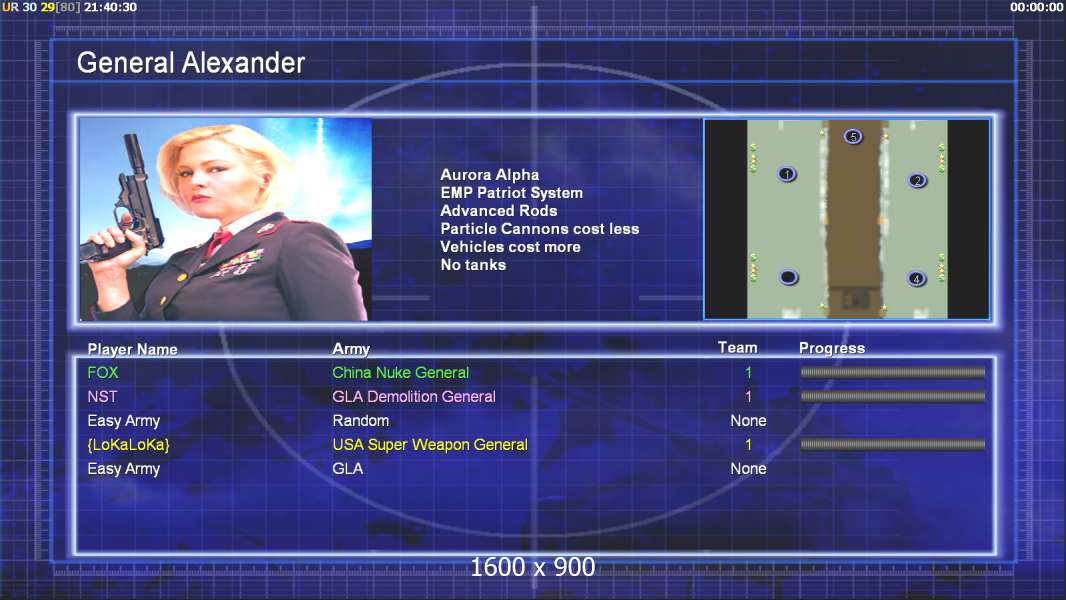 UR 30 29[80] 21:40:30
00:00:00

General Alexander

Aurora Alpha
EMP Patriot System
Advanced Rods
Particle Cannons cost less
Vehicles cost more
No tanks

5
1
2
4

| Player Name | Army | Team | Progress |
|---|---|---|---|
| FOX | China Nuke General | 1 | |
| NST | GLA Demolition General | 1 | |
| Easy Army | Random | None | |
| {LoKaLoKa} | USA Super Weapon General | 1 | |
| Easy Army | GLA | None | |

1600 x 900